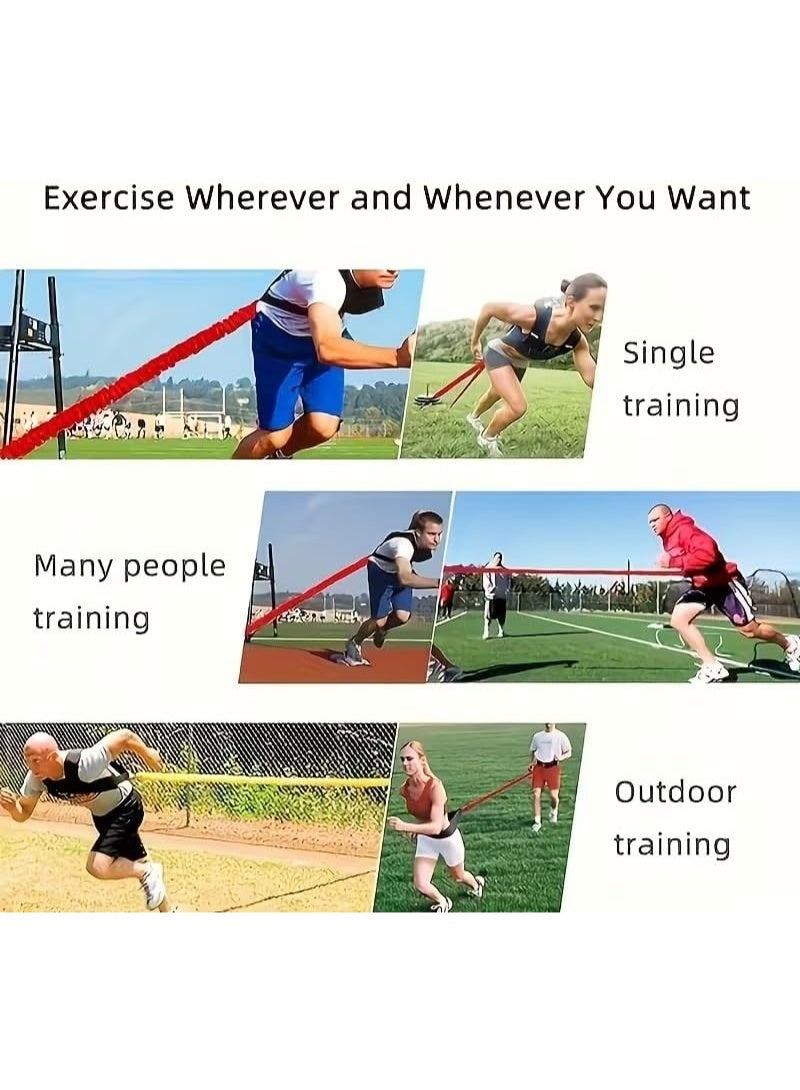 Exercise Wherever and Whenever You Want

Single training

Many people training

Outdoor training